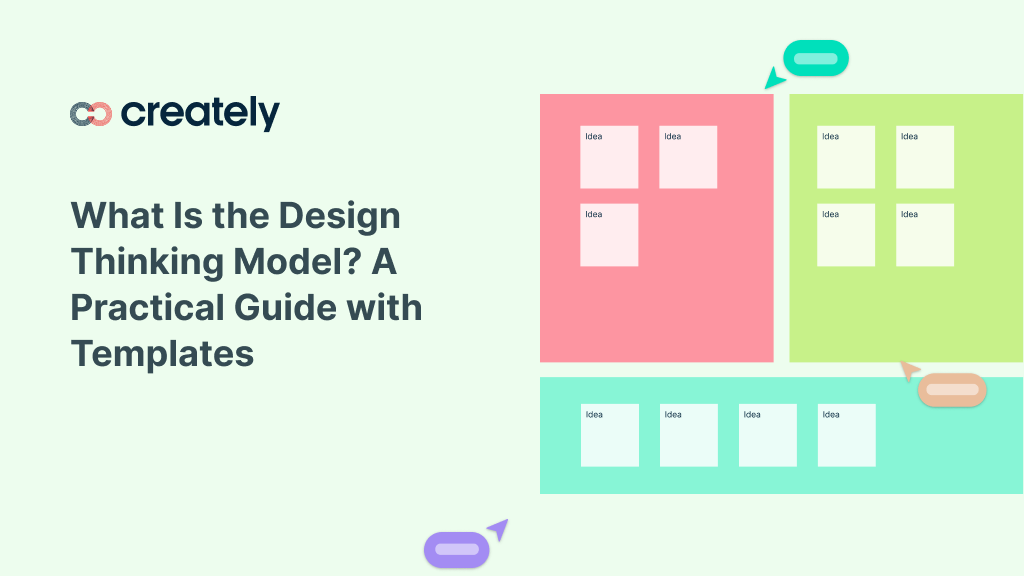 creately

What Is the Design Thinking Model? A Practical Guide with Templates

Idea

Idea

Idea

Idea

Idea

Idea

Idea

Idea

Idea

Idea

Idea